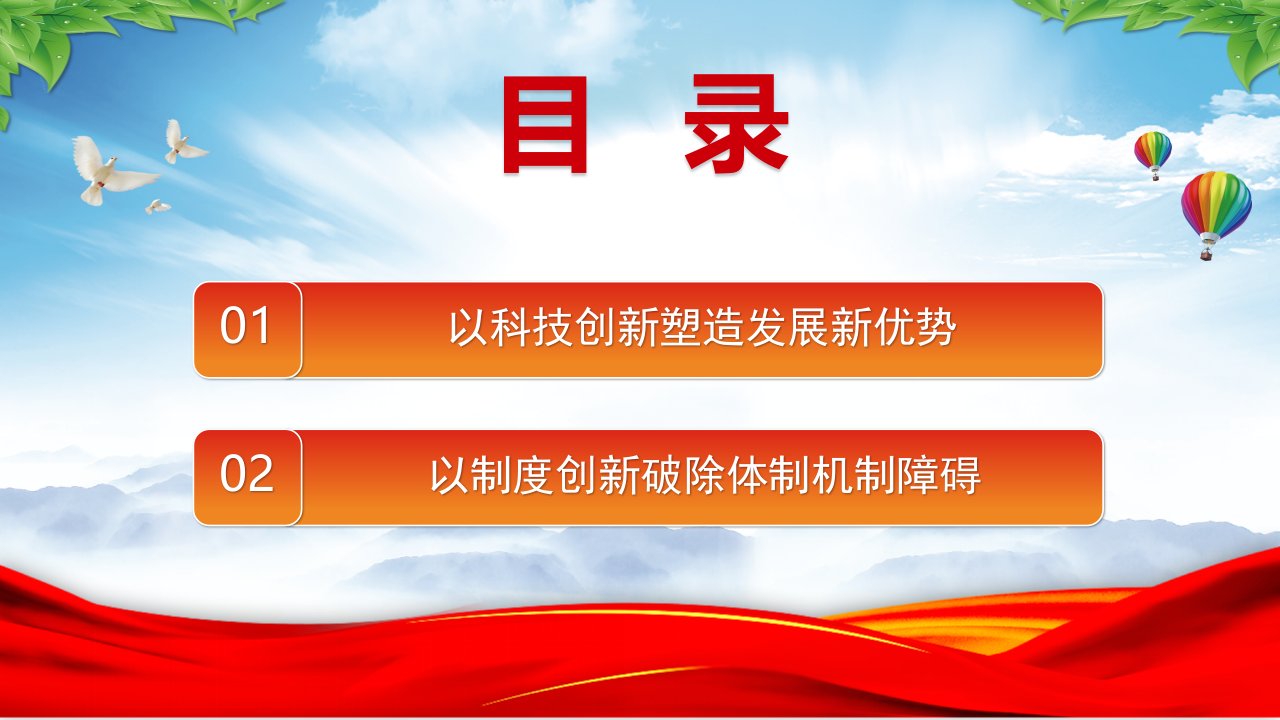 目 录

01 以科技创新塑造发展新优势

02 以制度创新破除体制机制障碍